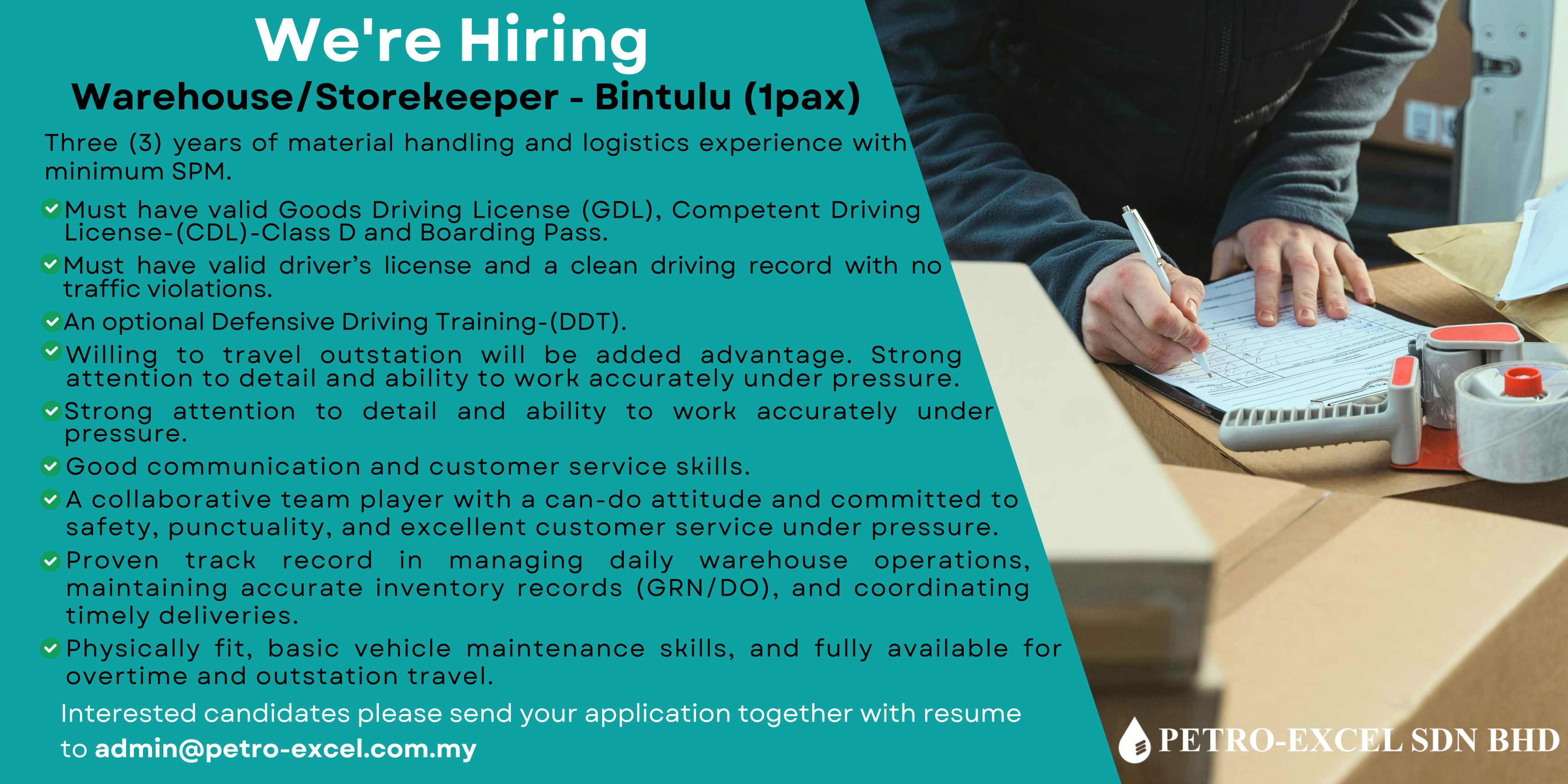 We're Hiring
Warehouse/Storekeeper - Bintulu (1pax)

Three (3) years of material handling and logistics experience with minimum SPM.

Must have valid Goods Driving License (GDL), Competent Driving License-(CDL)-Class D and Boarding Pass.

Must have valid driver's license and a clean driving record with no traffic violations.

An optional Defensive Driving Training-(DDT).

Willing to travel outstation will be added advantage. Strong attention to detail and ability to work accurately under pressure.

Strong attention to detail and ability to work accurately under pressure.

Good communication and customer service skills.

A collaborative team player with a can-do attitude and committed to safety, punctuality, and excellent customer service under pressure.

Proven track record in managing daily warehouse operations, maintaining accurate inventory records (GRN/DO), and coordinating timely deliveries.

Physically fit, basic vehicle maintenance skills, and fully available for overtime and outstation travel.

Interested candidates please send your application together with resume to admin@petro-excel.com.my

PETRO-EXCEL SDN BHD